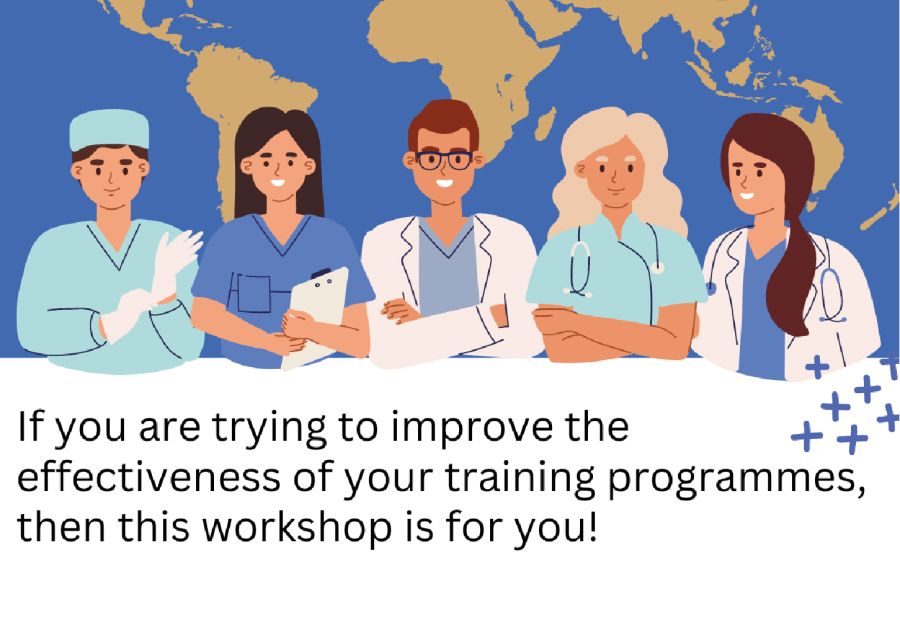 If you are trying to improve the effectiveness of your training programmes, then this workshop is for you!